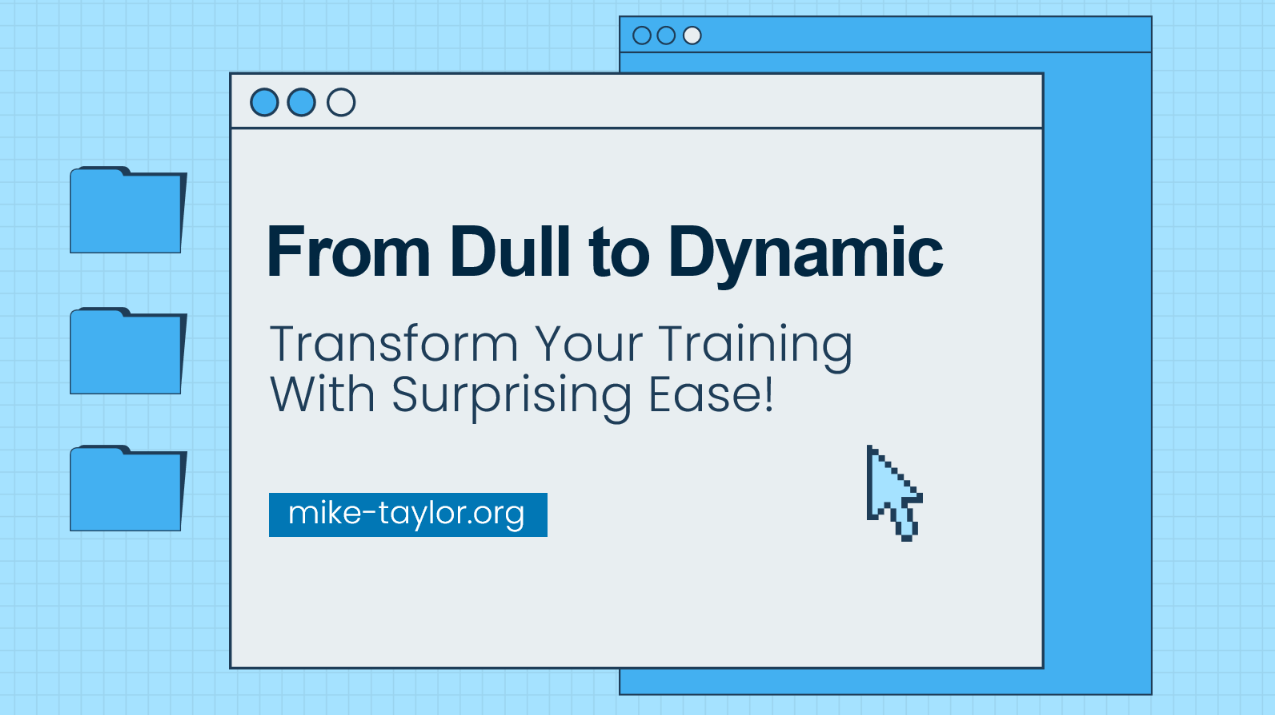 From Dull to Dynamic

Transform Your Training With Surprising Ease!

mike-taylor.org